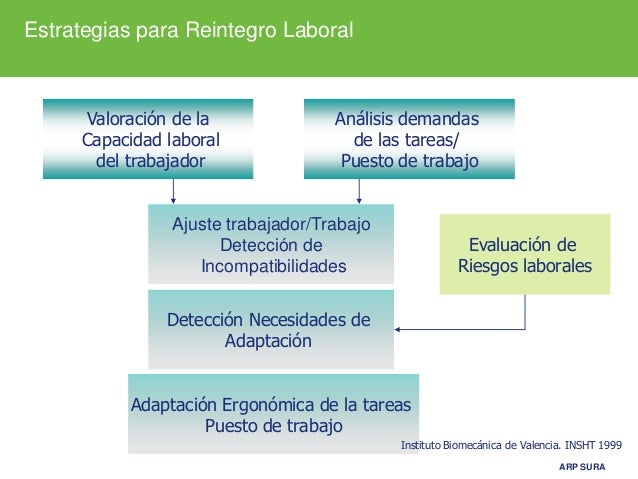 Estrategias para Reintegro Laboral

Valoración de la Capacidad laboral del trabajador

Análisis demandas de las tareas/ Puesto de trabajo

Ajuste trabajador/Trabajo Detección de Incompatibilidades

Evaluación de Riesgos laborales

Detección Necesidades de Adaptación

Adaptación Ergonómica de la tareas Puesto de trabajo

Instituto Biomecánica de Valencia. INSHT 1999

ARP SURA